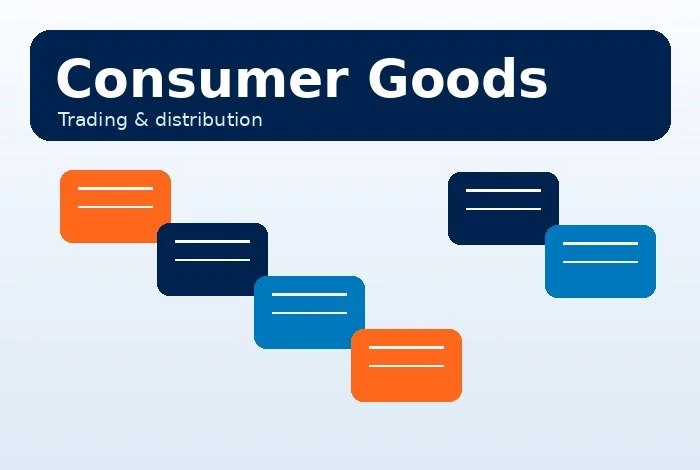 Consumer Goods
Trading & distribution